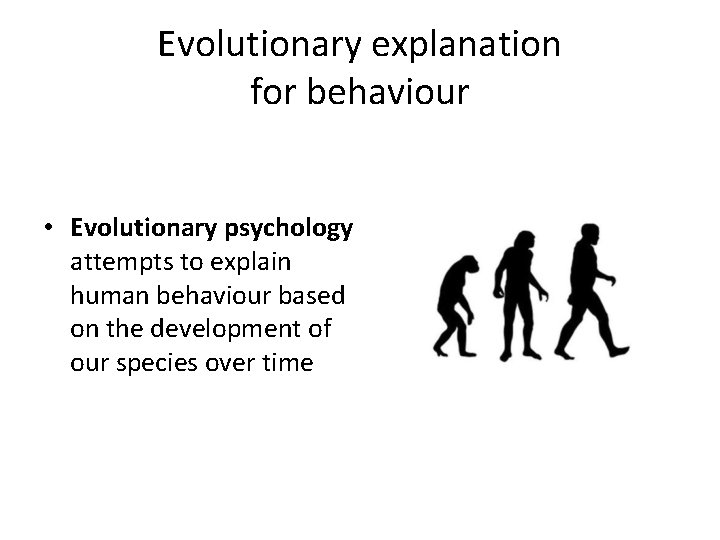 Evolutionary explanation for behaviour

• Evolutionary psychology attempts to explain human behaviour based on the development of our species over time